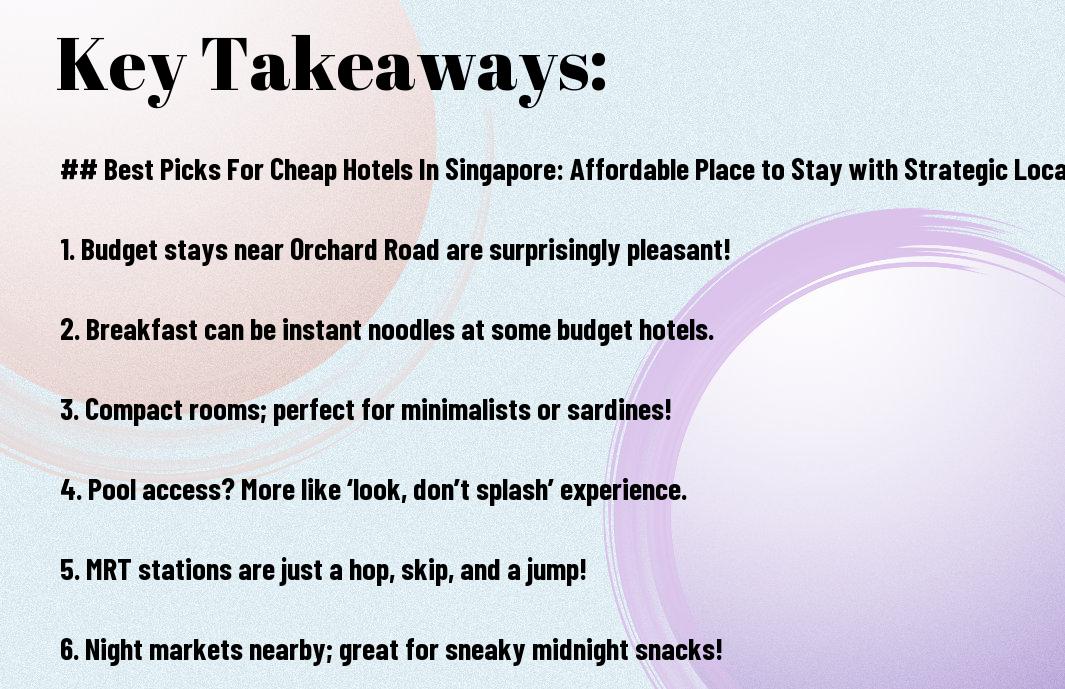 Key Takeaways:

## Best Picks For Cheap Hotels In Singapore: Affordable Place to Stay with Strategic Loca

1. Budget stays near Orchard Road are surprisingly pleasant!

2. Breakfast can be instant noodles at some budget hotels.

3. Compact rooms; perfect for minimalists or sardines!

4. Pool access? More like ‘look, don’t splash’ experience.

5. MRT stations are just a hop, skip, and a jump!

6. Night markets nearby; great for sneaky midnight snacks!